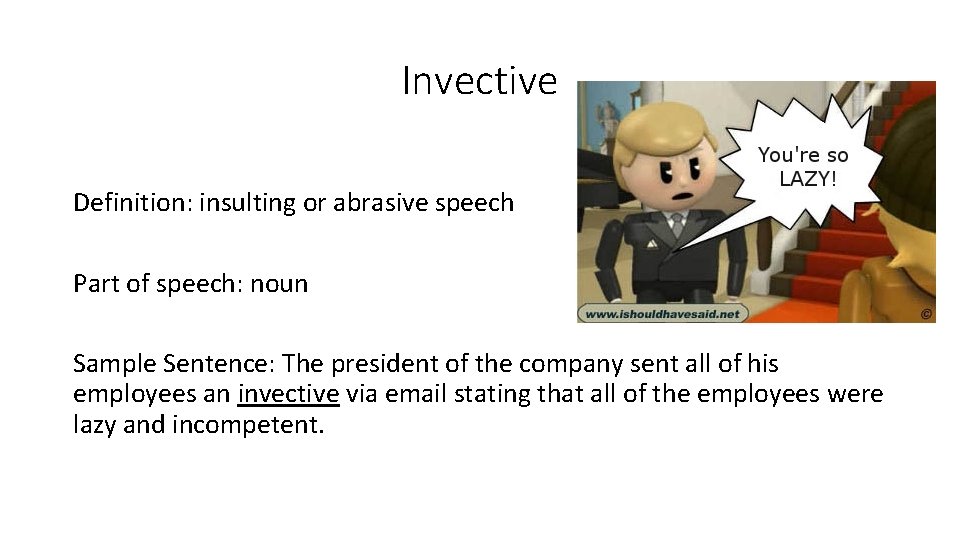 Invective

You're so LAZY!

www.ishouldhavesaid.net

©

Definition: insulting or abrasive speech

Part of speech: noun

Sample Sentence: The president of the company sent all of his employees an invective via email stating that all of the employees were lazy and incompetent.